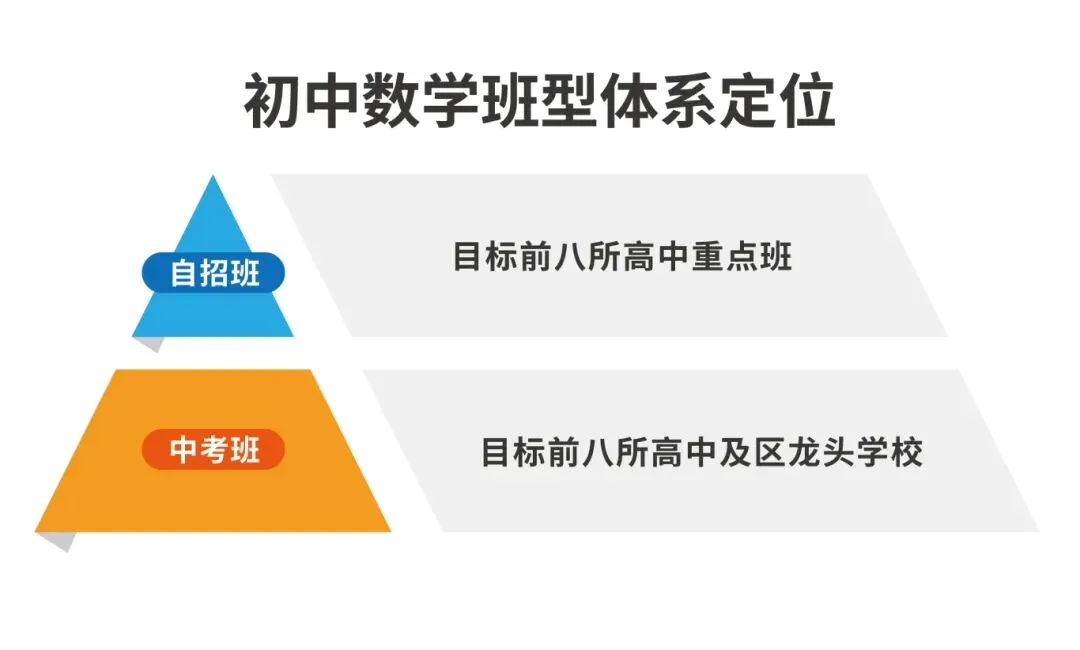 初中数学班型体系定位

自招班

目标前八所高中重点班

中考班

目标前八所高中及区龙头学校